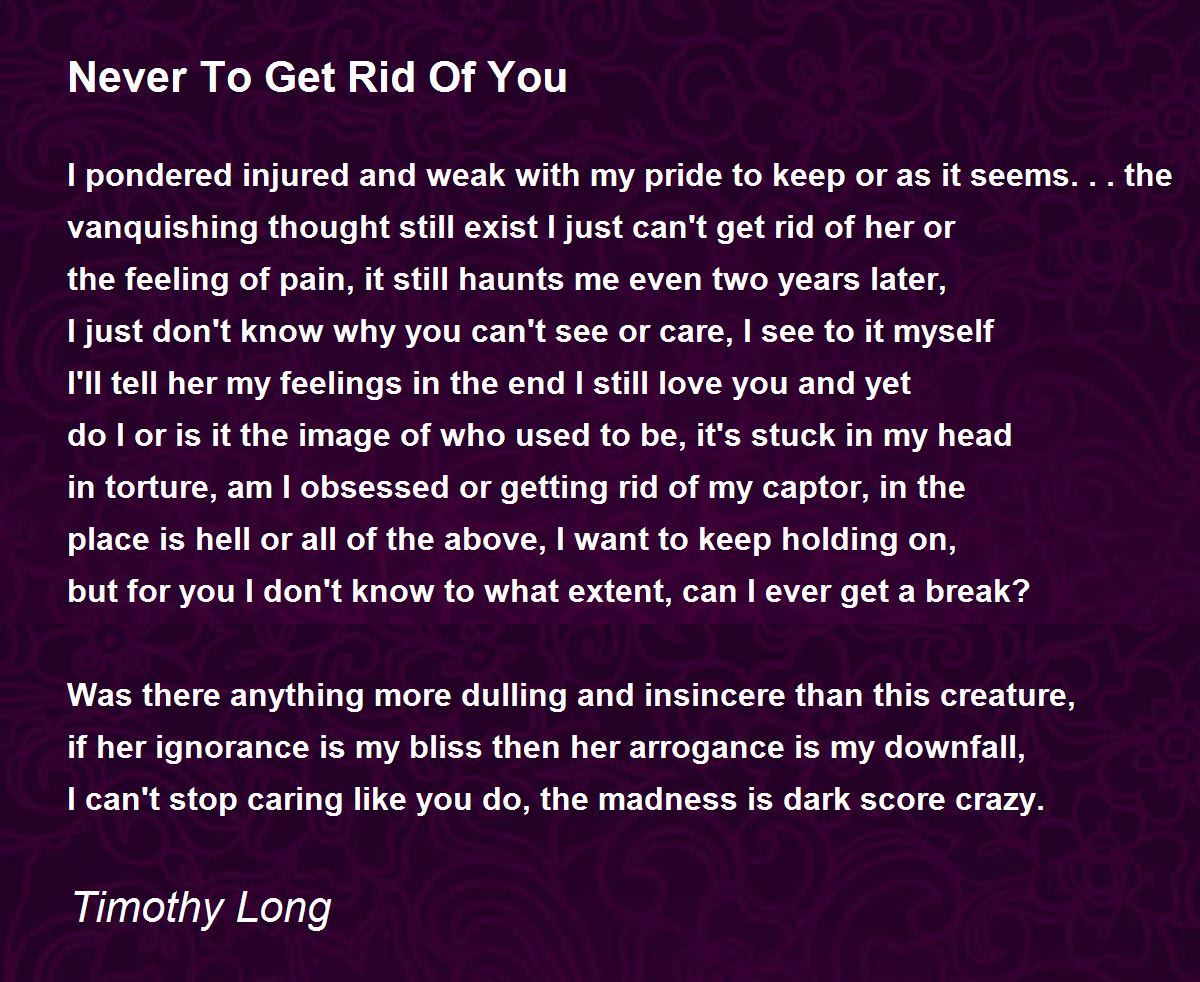 Never To Get Rid Of You

I pondered injured and weak with my pride to keep or as it seems. . . the
vanquishing thought still exist I just can't get rid of her or
the feeling of pain, it still haunts me even two years later,
I just don't know why you can't see or care, I see to it myself
I'll tell her my feelings in the end I still love you and yet
do I or is it the image of who used to be, it's stuck in my head
in torture, am I obsessed or getting rid of my captor, in the
place is hell or all of the above, I want to keep holding on,
but for you I don't know to what extent, can I ever get a break?

Was there anything more dulling and insincere than this creature,
if her ignorance is my bliss then her arrogance is my downfall,
I can't stop caring like you do, the madness is dark score crazy.

Timothy Long